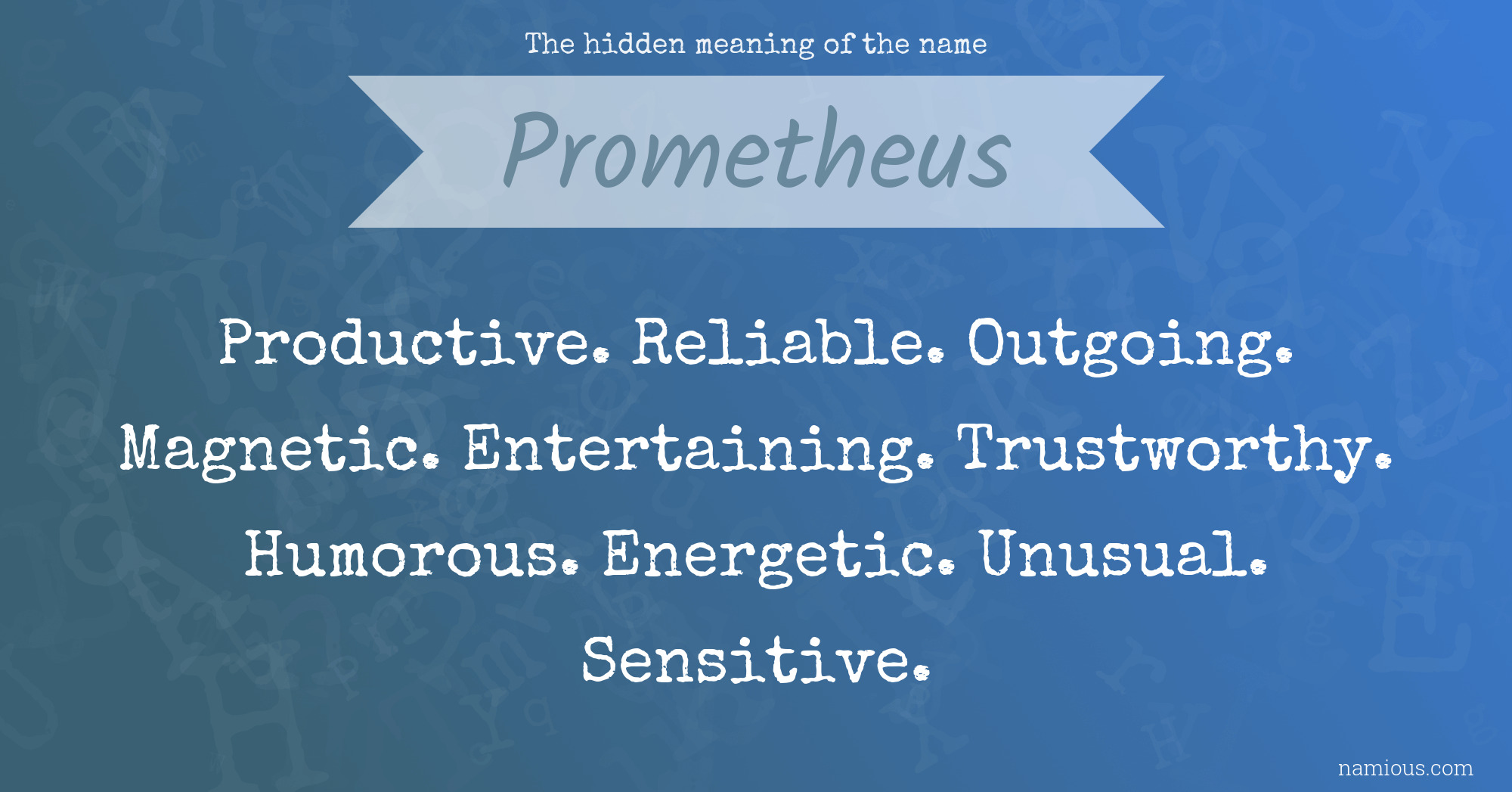 The hidden meaning of the name

Prometheus

Productive. Reliable. Outgoing. Magnetic. Entertaining. Trustworthy. Humorous. Energetic. Unusual. Sensitive.

namious.com